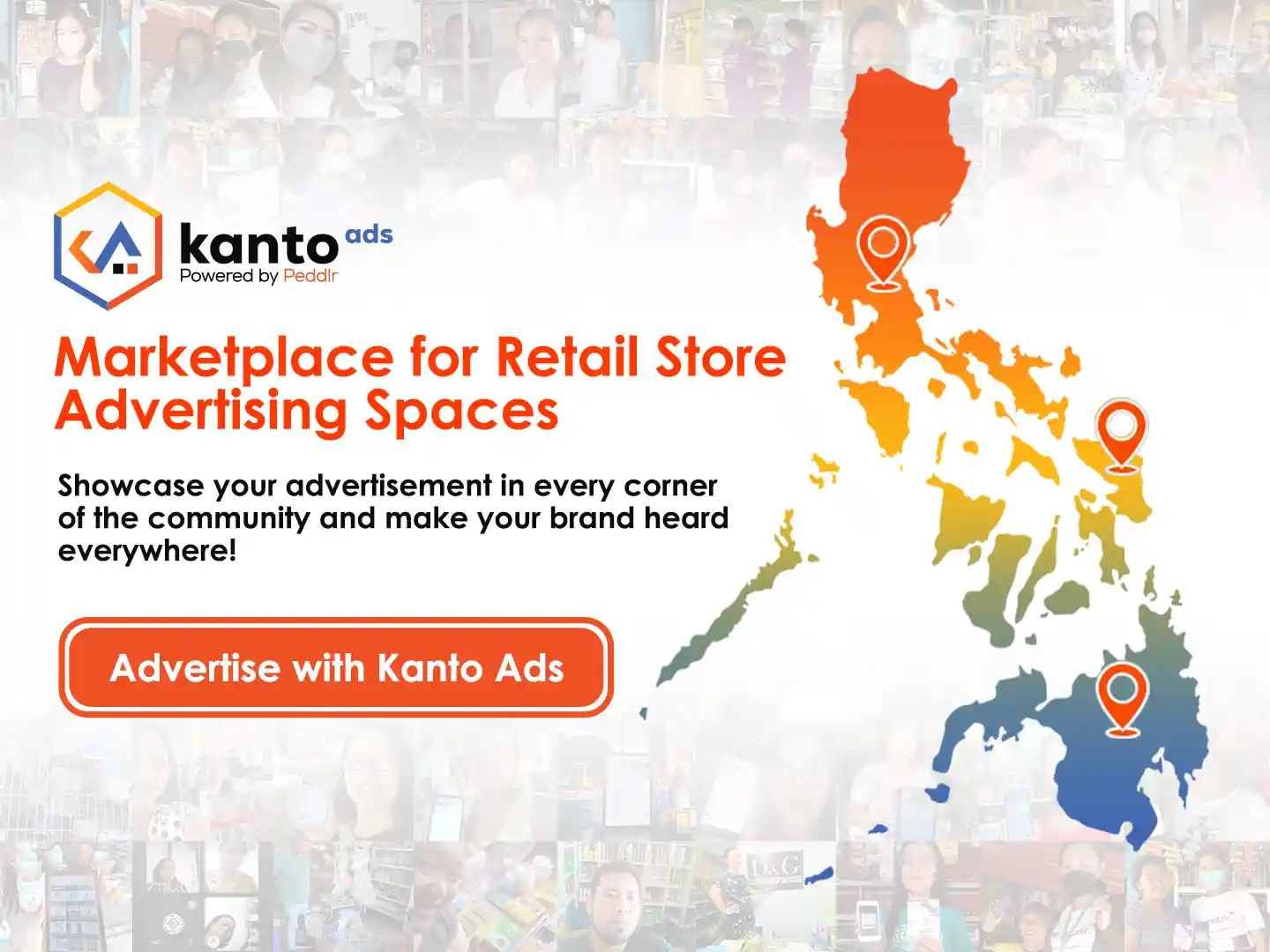 kanto ads
Powered by Peddlr

Marketplace for Retail Store Advertising Spaces

Showcase your advertisement in every corner of the community and make your brand heard everywhere!

Advertise with Kanto Ads